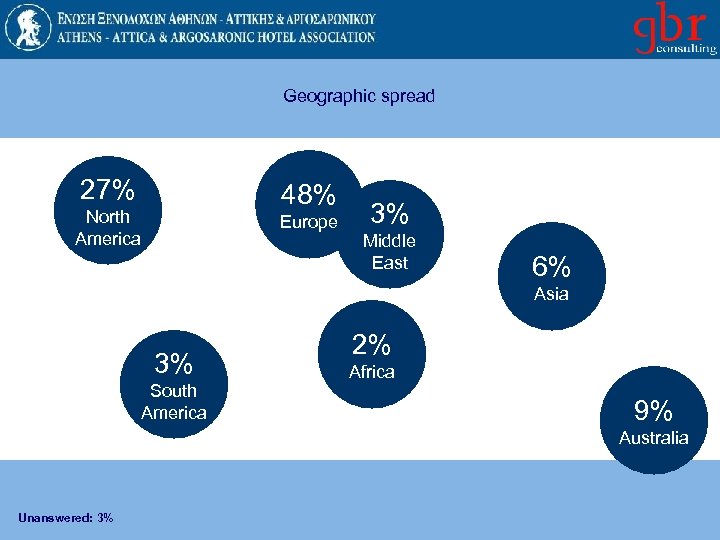 ΕΝΩΣΗ ΞΕΝΟΔΟΧΩΝ ΑΘΗΝΩΝ - ΑΤΤΙΚΗΣ & ΑΡΓΟΣΑΡΩΝΙΚΟΥ
ATHENS - ATTICA & ARGOSARONIC HOTEL ASSOCIATION

gbr consulting

Geographic spread

27%
North America

48%
Europe

3%
Middle East

6%
Asia

3%
South America

2%
Africa

9%
Australia

Unanswered: 3%